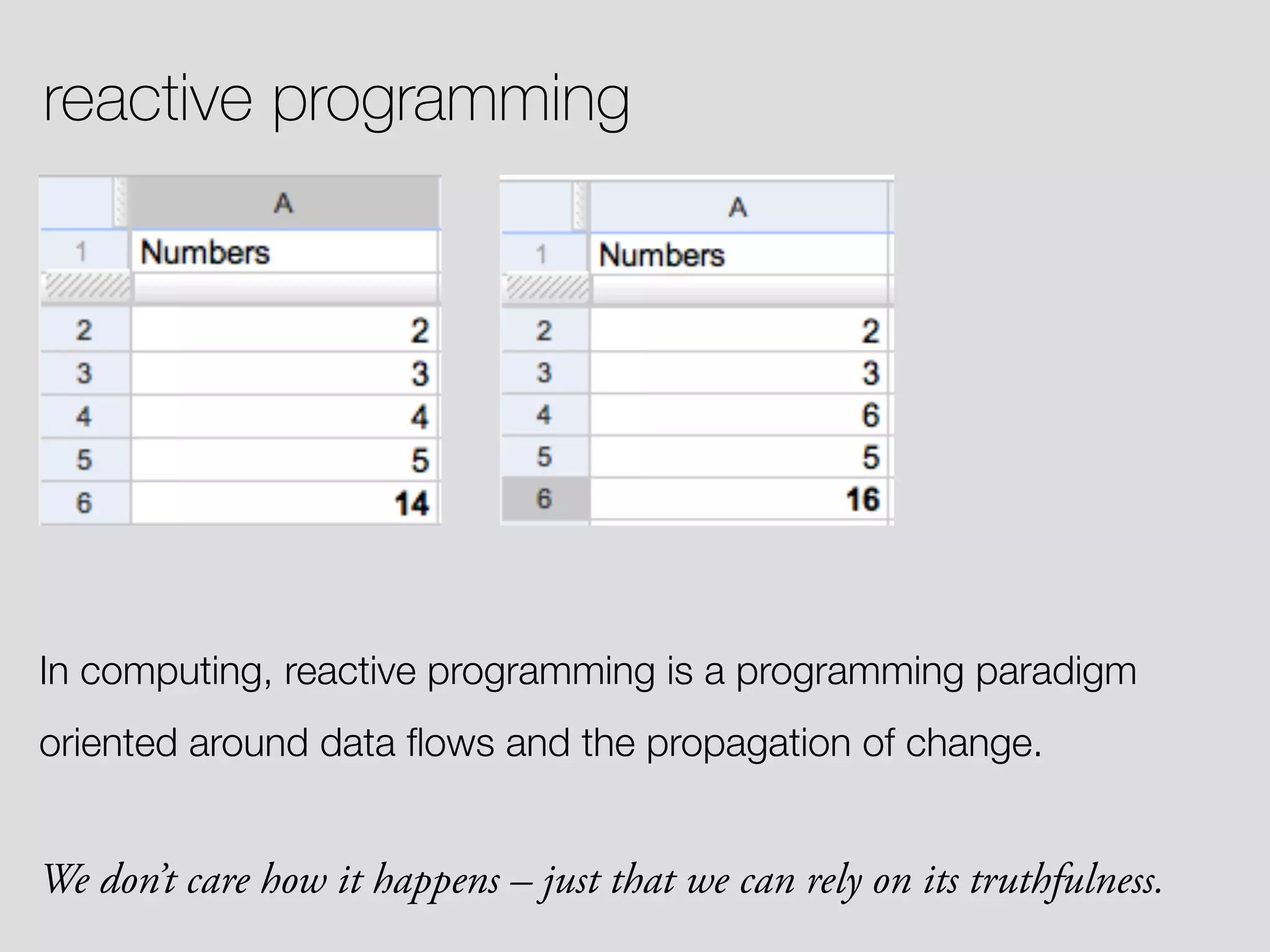 reactive programming

| | A |
|---|---|
| 1 | Numbers |
| 2 | 2 |
| 3 | 3 |
| 4 | 4 |
| 5 | 5 |
| 6 | 14 |

| | A |
|---|---|
| 1 | Numbers |
| 2 | 2 |
| 3 | 3 |
| 4 | 6 |
| 5 | 5 |
| 6 | 16 |

In computing, reactive programming is a programming paradigm oriented around data flows and the propagation of change.

We don't care how it happens – just that we can rely on its truthfulness.